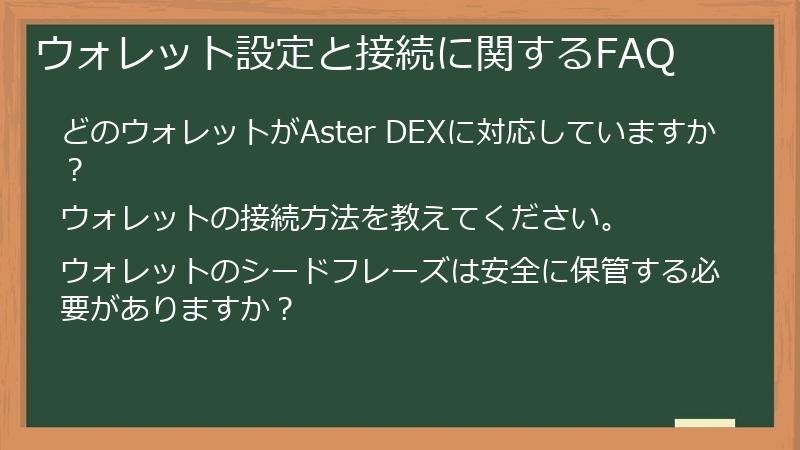 ウォレット設定と接続に関するFAQ

どのウォレットがAster DEXに対応していますか？

ウォレットの接続方法を教えてください。

ウォレットのシードフレーズは安全に保管する必要がありますか？